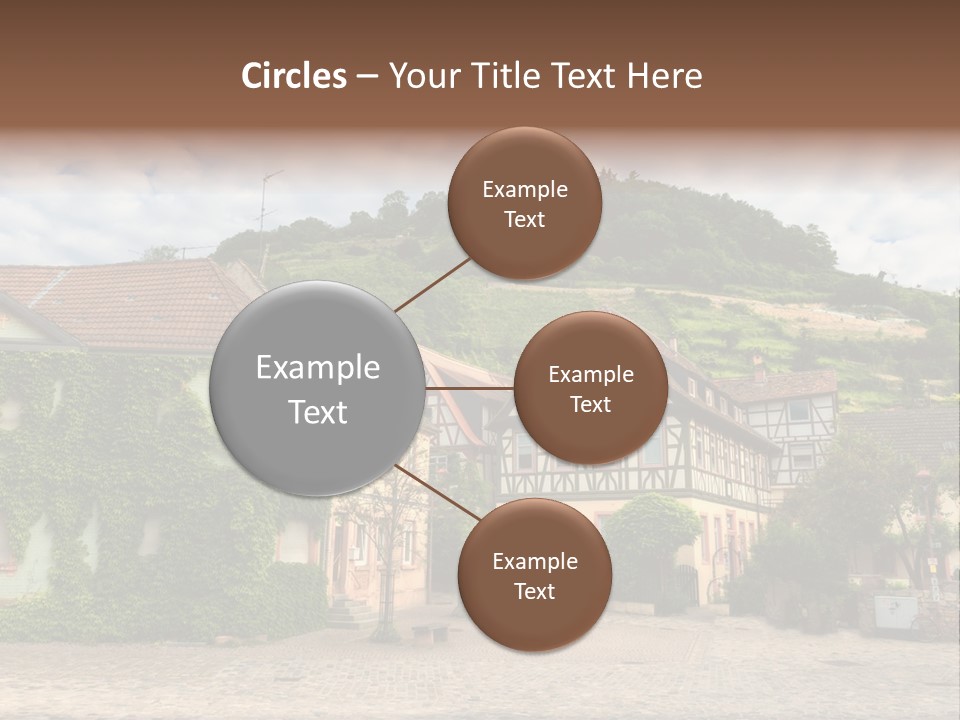 Circles – Your Title Text Here

Example Text

Example Text

Example Text

Example Text